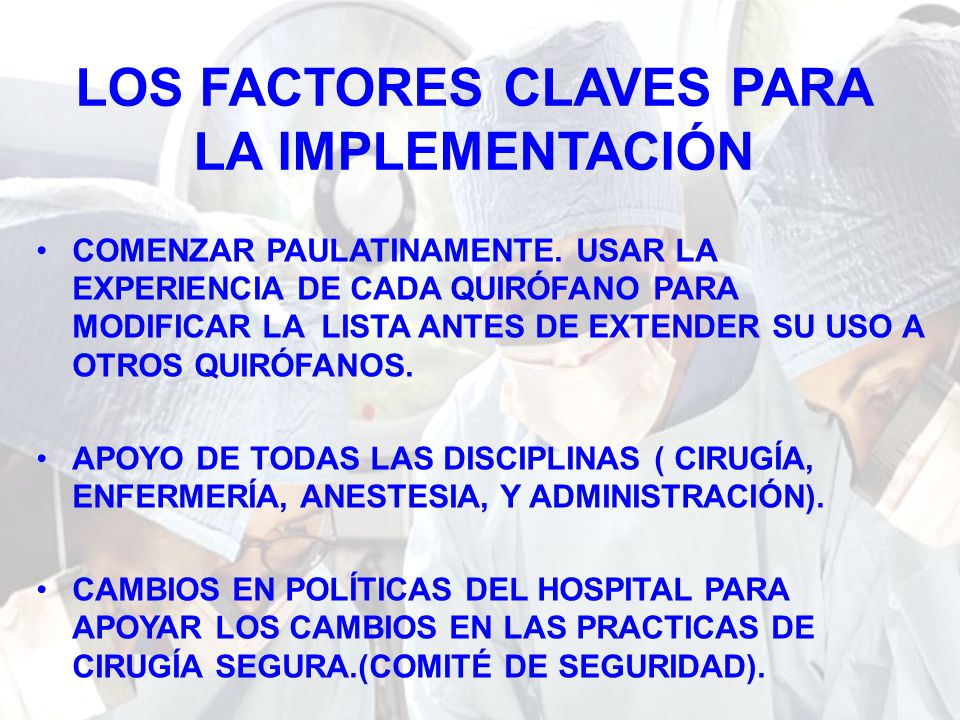 LOS FACTORES CLAVES PARA LA IMPLEMENTACIÓN

• COMENZAR PAULATINAMENTE. USAR LA EXPERIENCIA DE CADA QUIRÓFANO PARA MODIFICAR LA LISTA ANTES DE EXTENDER SU USO A OTROS QUIRÓFANOS.

• APOYO DE TODAS LAS DISCIPLINAS ( CIRUGÍA, ENFERMERÍA, ANESTESIA, Y ADMINISTRACIÓN).

• CAMBIOS EN POLÍTICAS DEL HOSPITAL PARA APOYAR LOS CAMBIOS EN LAS PRACTICAS DE CIRUGÍA SEGURA.(COMITÉ DE SEGURIDAD).